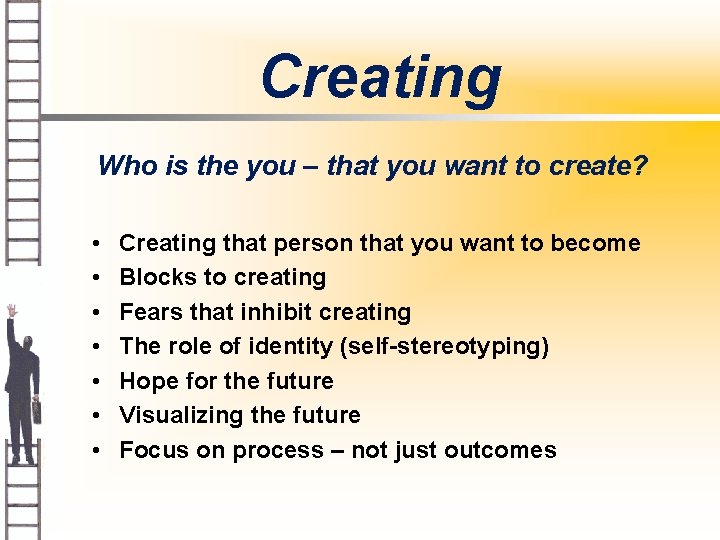 Creating

Who is the you – that you want to create?

• Creating that person that you want to become
• Blocks to creating
• Fears that inhibit creating
• The role of identity (self-stereotyping)
• Hope for the future
• Visualizing the future
• Focus on process – not just outcomes